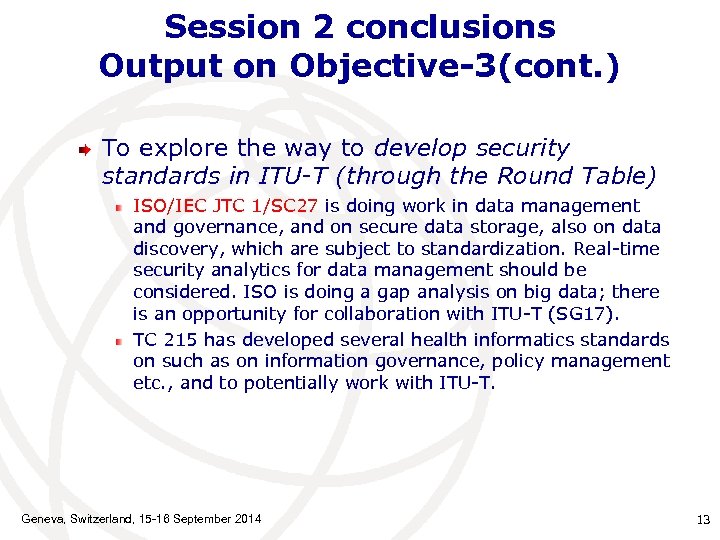 Session 2 conclusions
Output on Objective-3(cont.)

To explore the way to develop security standards in ITU-T (through the Round Table)

ISO/IEC JTC 1/SC27 is doing work in data management and governance, and on secure data storage, also on data discovery, which are subject to standardization. Real-time security analytics for data management should be considered. ISO is doing a gap analysis on big data; there is an opportunity for collaboration with ITU-T (SG17).

TC 215 has developed several health informatics standards on such as on information governance, policy management etc., and to potentially work with ITU-T.

Geneva, Switzerland, 15-16 September 2014

13